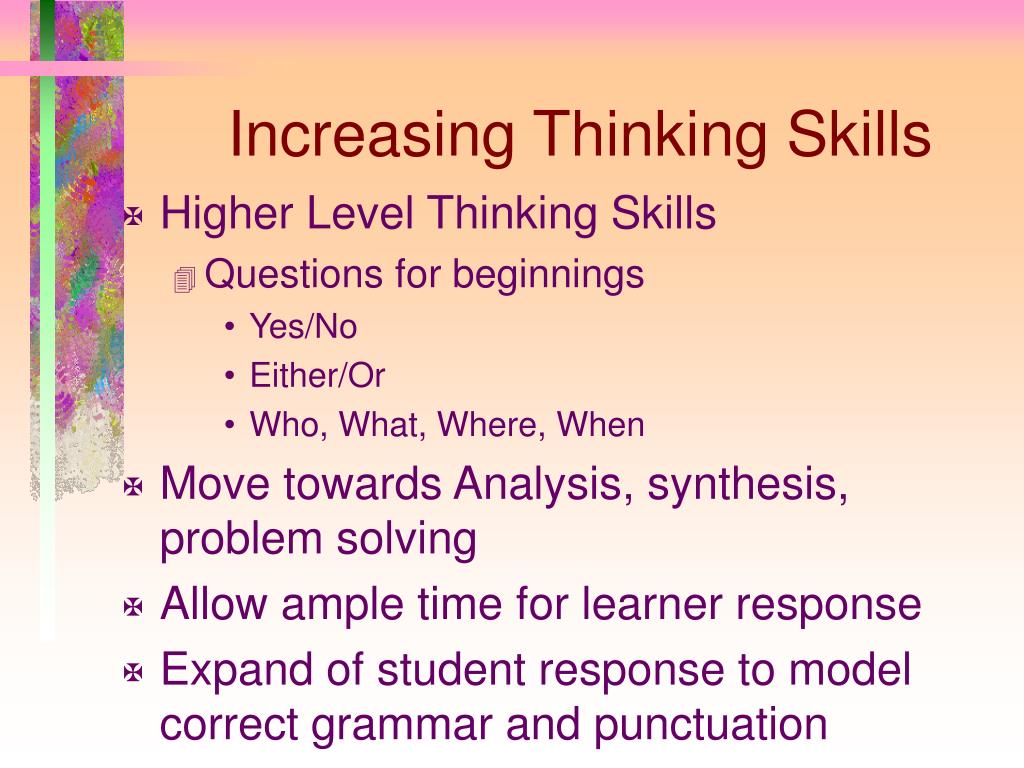 Increasing Thinking Skills

Higher Level Thinking Skills

Questions for beginnings

• Yes/No
• Either/Or
• Who, What, Where, When

Move towards Analysis, synthesis, problem solving

Allow ample time for learner response

Expand of student response to model correct grammar and punctuation